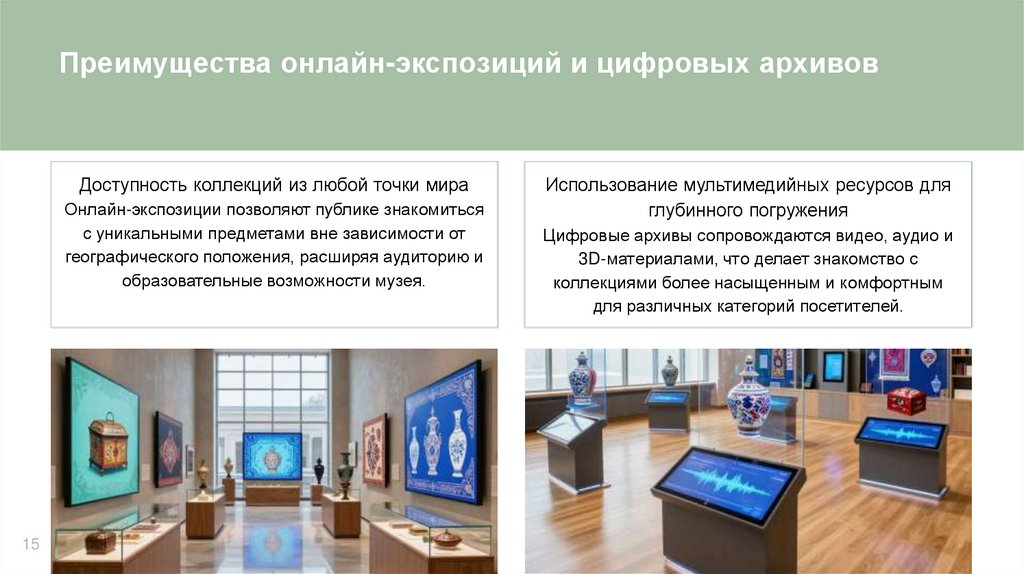 Преимущества онлайн-экспозиций и цифровых архивов

Доступность коллекций из любой точки мира
Онлайн-экспозиции позволяют публике знакомиться с уникальными предметами вне зависимости от географического положения, расширяя аудиторию и образовательные возможности музея.

Использование мультимедийных ресурсов для глубинного погружения
Цифровые архивы сопровождаются видео, аудио и 3D-материалами, что делает знакомство с коллекциями более насыщенным и комфортным для различных категорий посетителей.

15